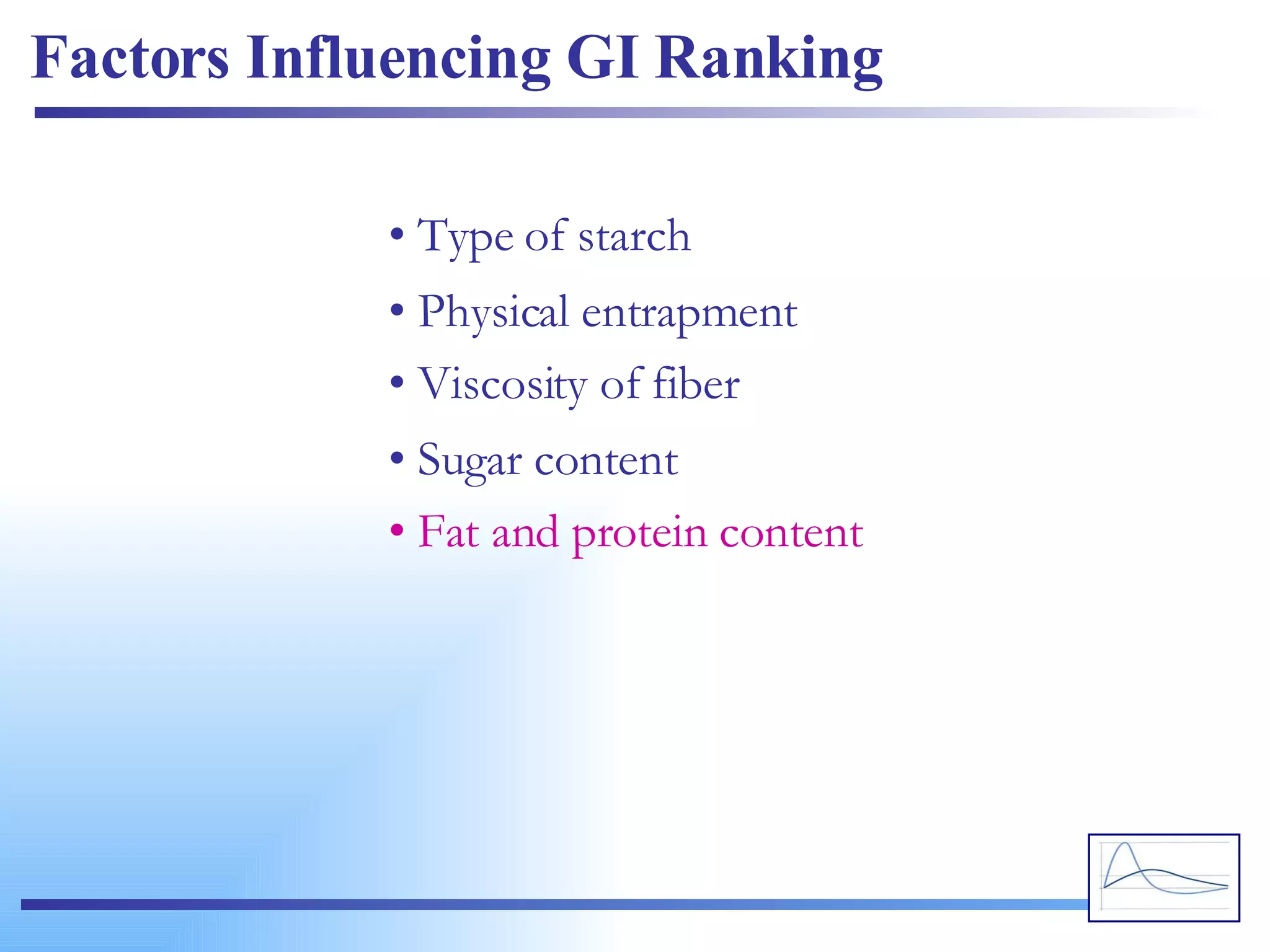 Factors Influencing GI Ranking

• Type of starch
• Physical entrapment
• Viscosity of fiber
• Sugar content
• Fat and protein content